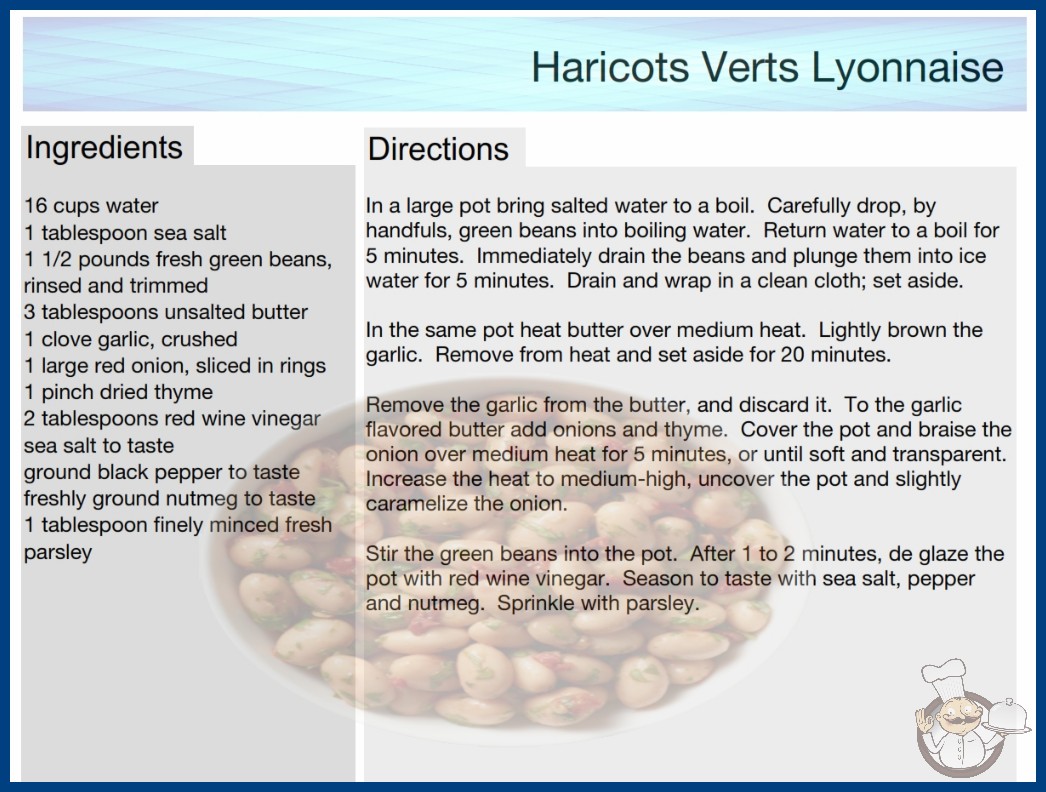 Haricots Verts Lyonnaise

Ingredients

16 cups water
1 tablespoon sea salt
1 1/2 pounds fresh green beans, rinsed and trimmed
3 tablespoons unsalted butter
1 clove garlic, crushed
1 large red onion, sliced in rings
1 pinch dried thyme
2 tablespoons red wine vinegar
sea salt to taste
ground black pepper to taste
freshly ground nutmeg to taste
1 tablespoon finely minced fresh parsley

Directions

In a large pot bring salted water to a boil. Carefully drop, by handfuls, green beans into boiling water. Return water to a boil for 5 minutes. Immediately drain the beans and plunge them into ice water for 5 minutes. Drain and wrap in a clean cloth; set aside.

In the same pot heat butter over medium heat. Lightly brown the garlic. Remove from heat and set aside for 20 minutes.

Remove the garlic from the butter, and discard it. To the garlic flavored butter add onions and thyme. Cover the pot and braise the onion over medium heat for 5 minutes, or until soft and transparent. Increase the heat to medium-high, uncover the pot and slightly caramelize the onion.

Stir the green beans into the pot. After 1 to 2 minutes, de glaze the pot with red wine vinegar. Season to taste with sea salt, pepper and nutmeg. Sprinkle with parsley.